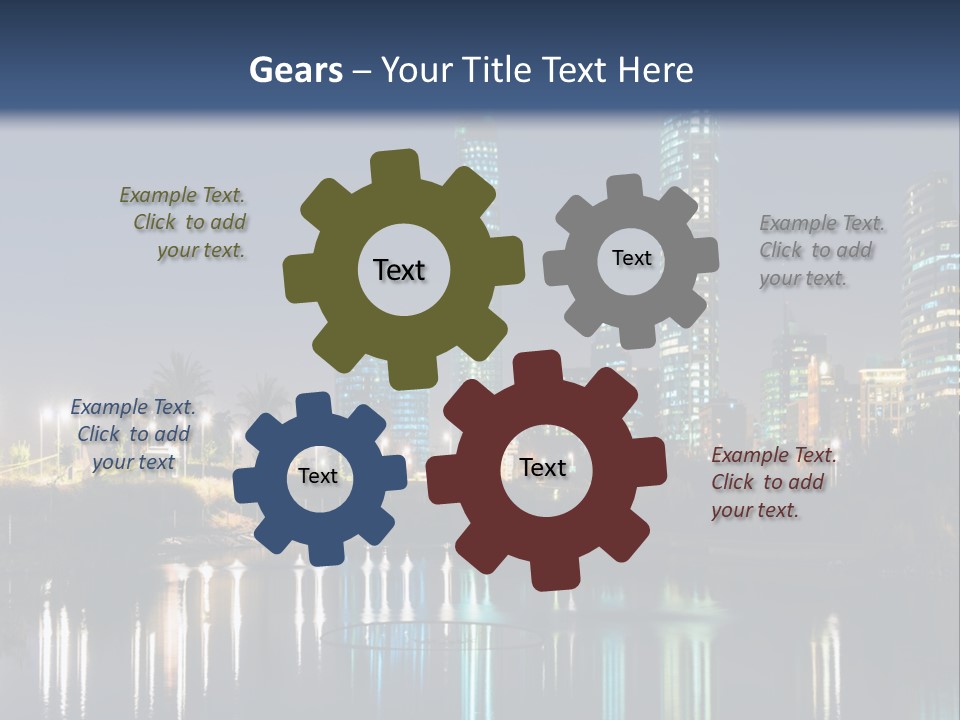 Gears – Your Title Text Here

Example Text. Click to add your text.

Text

Text

Example Text. Click to add your text.

Example Text. Click to add your text

Text

Text

Example Text. Click to add your text.